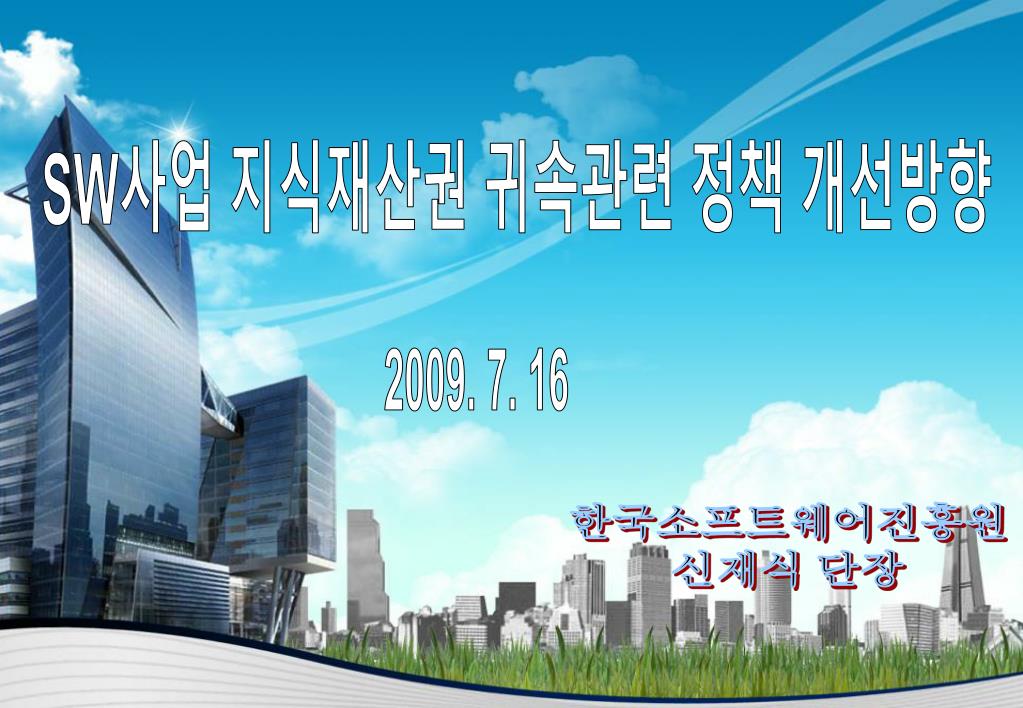 SW사업 지식재산권 귀속관련 정책 개선방향

2009. 7. 16

한국소프트웨어진흥원
신재식 단장